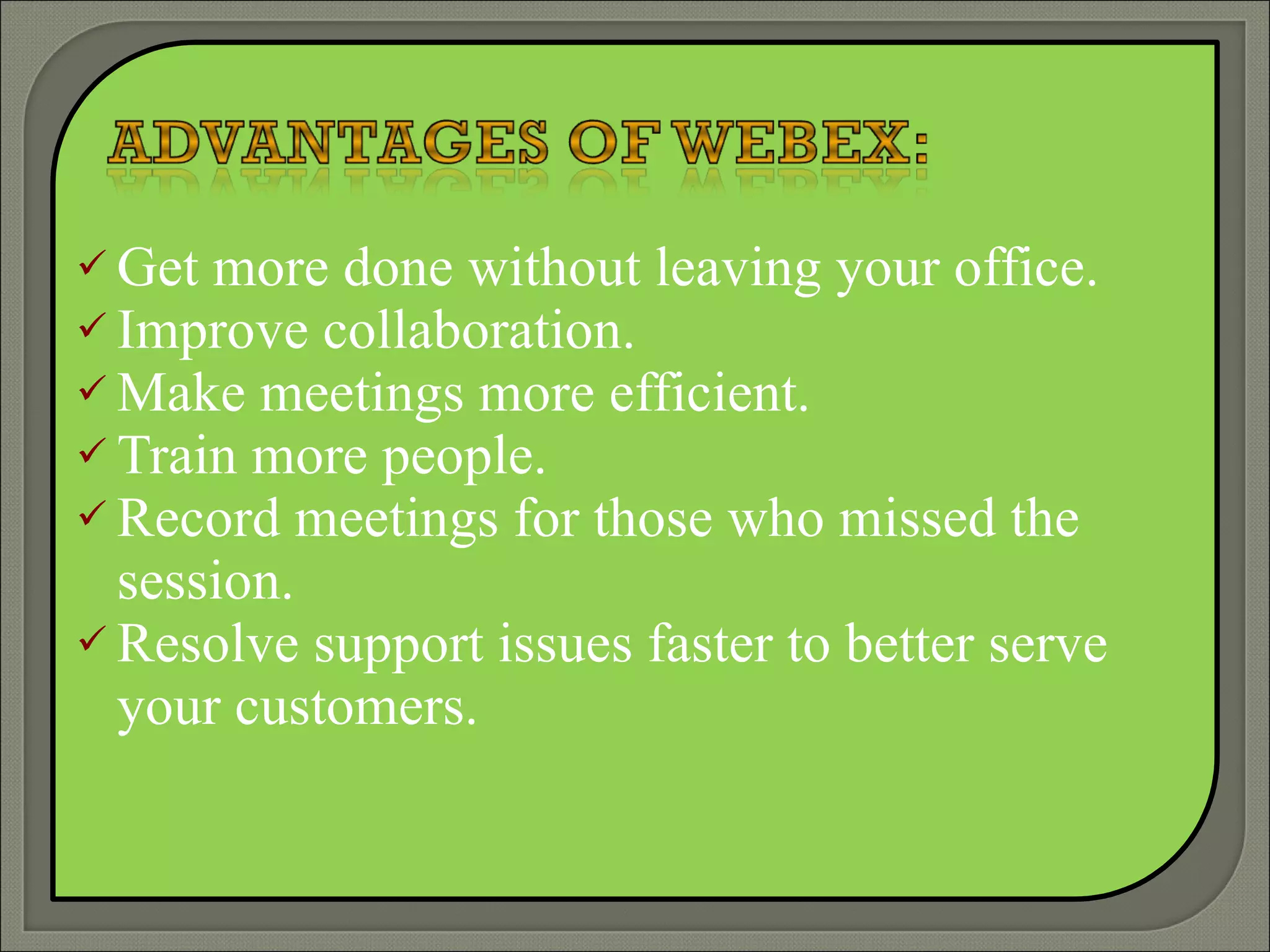 ADVANTAGES OF WEBEX:

✓ Get more done without leaving your office.
✓ Improve collaboration.
✓ Make meetings more efficient.
✓ Train more people.
✓ Record meetings for those who missed the session.
✓ Resolve support issues faster to better serve your customers.